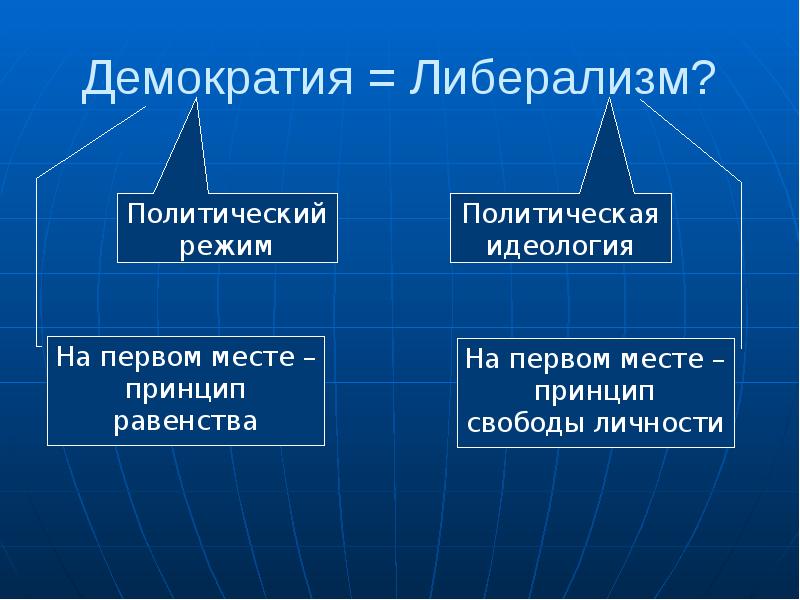 Демократия = Либерализм?

Политический режим

Политическая идеология

На первом месте – принцип равенства

На первом месте – принцип свободы личности